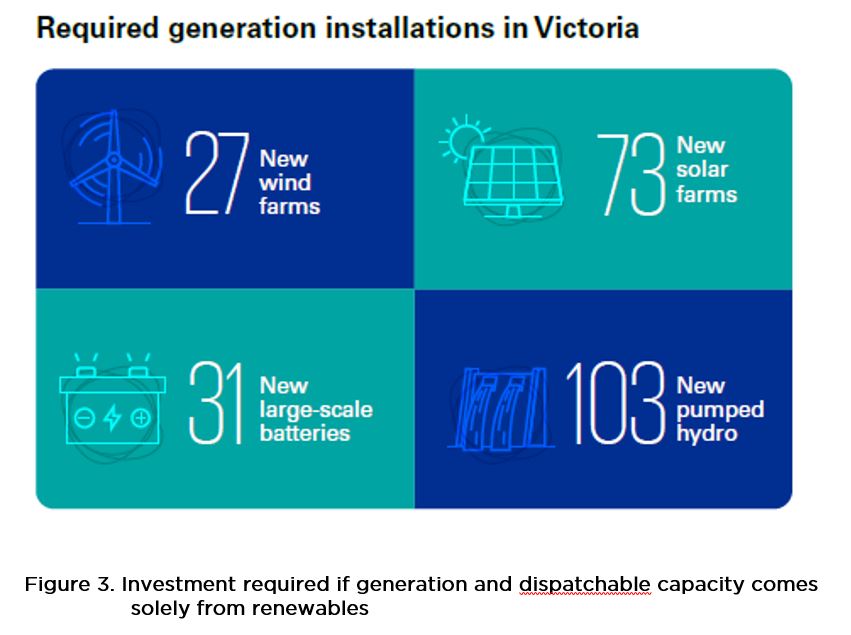 Required generation installations in Victoria

27 New wind farms

73 New solar farms

31 New large-scale batteries

103 New pumped hydro

Figure 3. Investment required if generation and dispatchable capacity comes solely from renewables